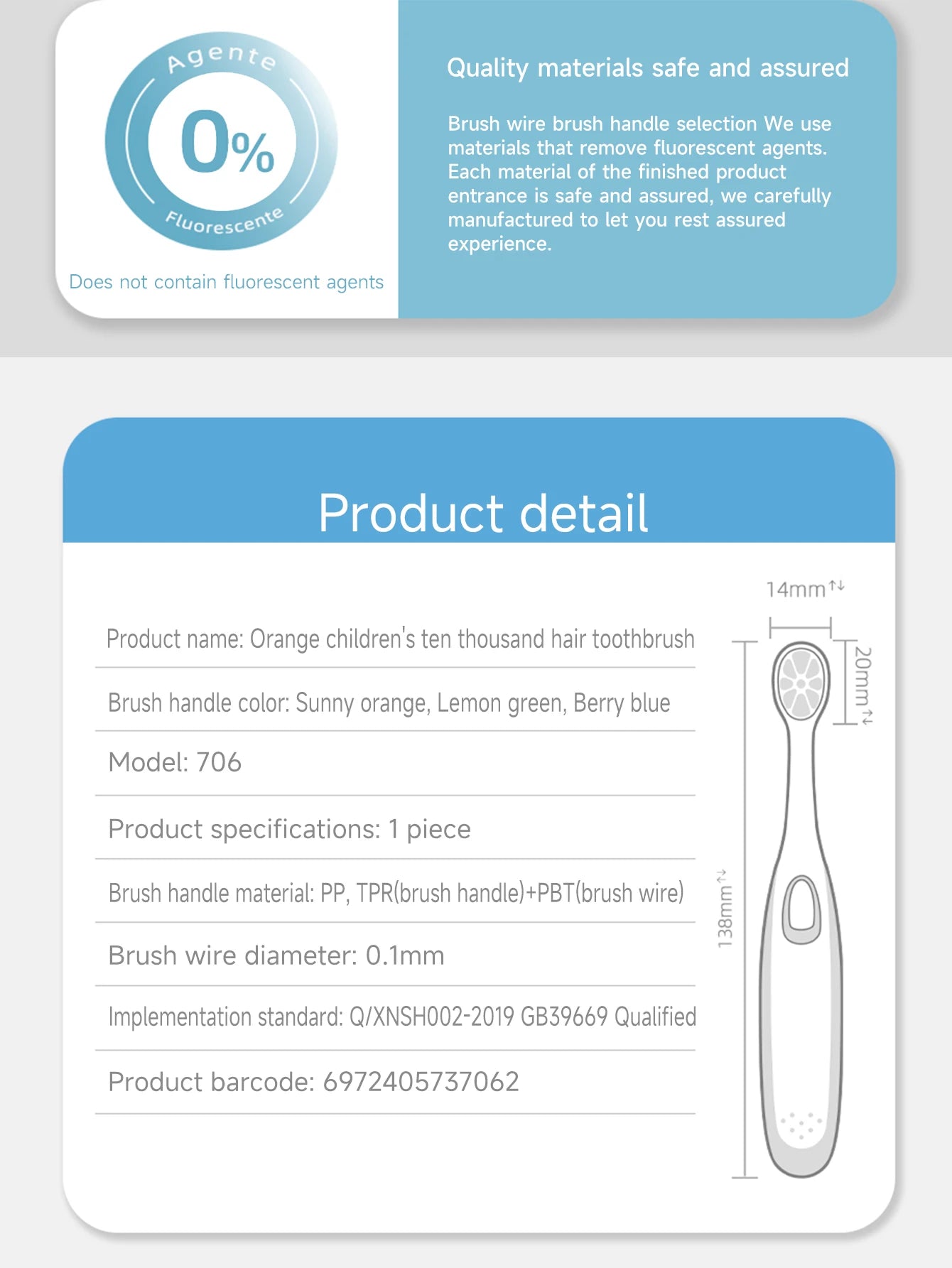 Agente

0%

Fluorescente

Does not contain fluorescent agents

Quality materials safe and assured

Brush wire brush handle selection We use materials that remove fluorescent agents. Each material of the finished product entrance is safe and assured, we carefully manufactured to let you rest assured experience.

Product detail

Product name: Orange children's ten thousand hair toothbrush

Brush handle color: Sunny orange, Lemon green, Berry blue

Model: 706

Product specifications: 1 piece

Brush handle material: PP, TPR(brush handle)+PBT(brush wire)

Brush wire diameter: 0.1mm

Implementation standard: Q/XNSH002-2019 GB39669 Qualified

Product barcode: 6972405737062

14mm

20mm

138mm